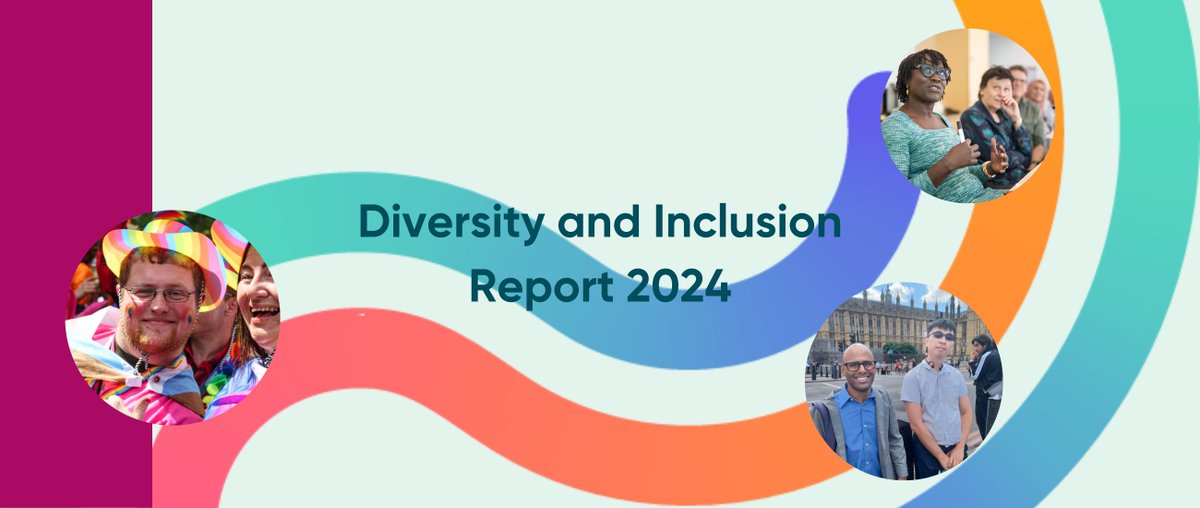 Diversity and Inclusion Report 2024